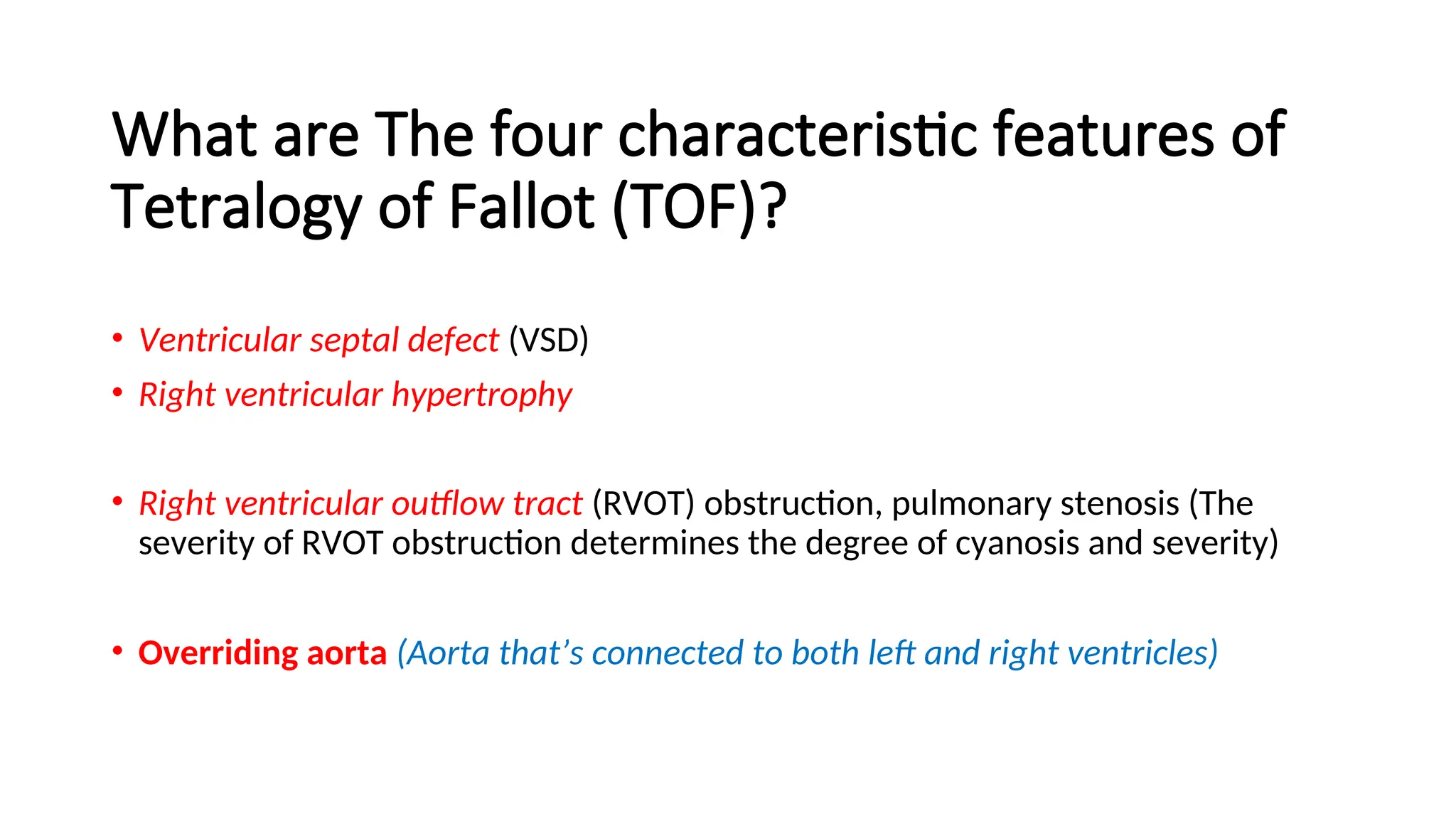 What are The four characteristic features of Tetralogy of Fallot (TOF)?

• Ventricular septal defect (VSD)
• Right ventricular hypertrophy

• Right ventricular outflow tract (RVOT) obstruction, pulmonary stenosis (The severity of RVOT obstruction determines the degree of cyanosis and severity)

• Overriding aorta (Aorta that's connected to both left and right ventricles)